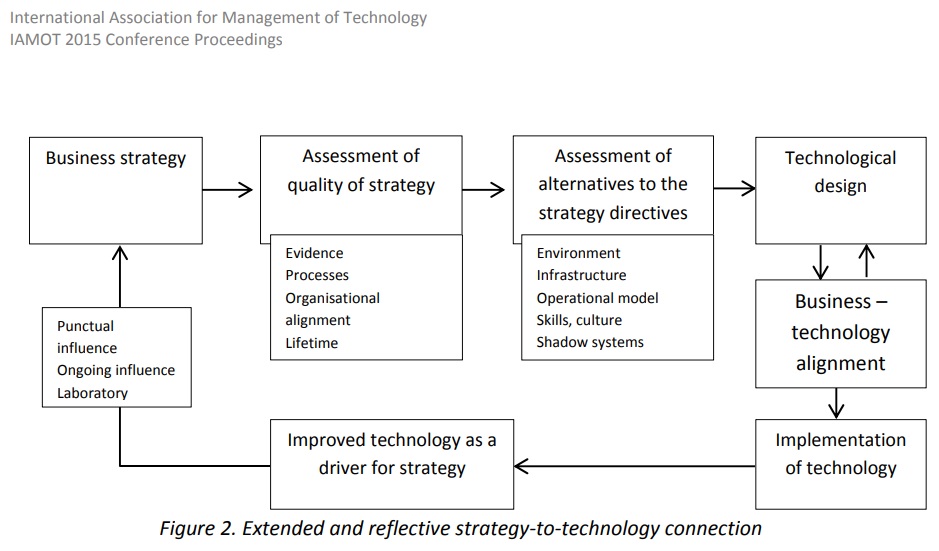 International Association for Management of Technology
IAMOT 2015 Conference Proceedings

Business strategy

Assessment of quality of strategy

Evidence
Processes
Organisational alignment
Lifetime

Assessment of alternatives to the strategy directives

Environment
Infrastructure
Operational model
Skills, culture
Shadow systems

Technological design

Business – technology alignment

Implementation of technology

Improved technology as a driver for strategy

Punctual influence
Ongoing influence
Laboratory

Figure 2. Extended and reflective strategy-to-technology connection